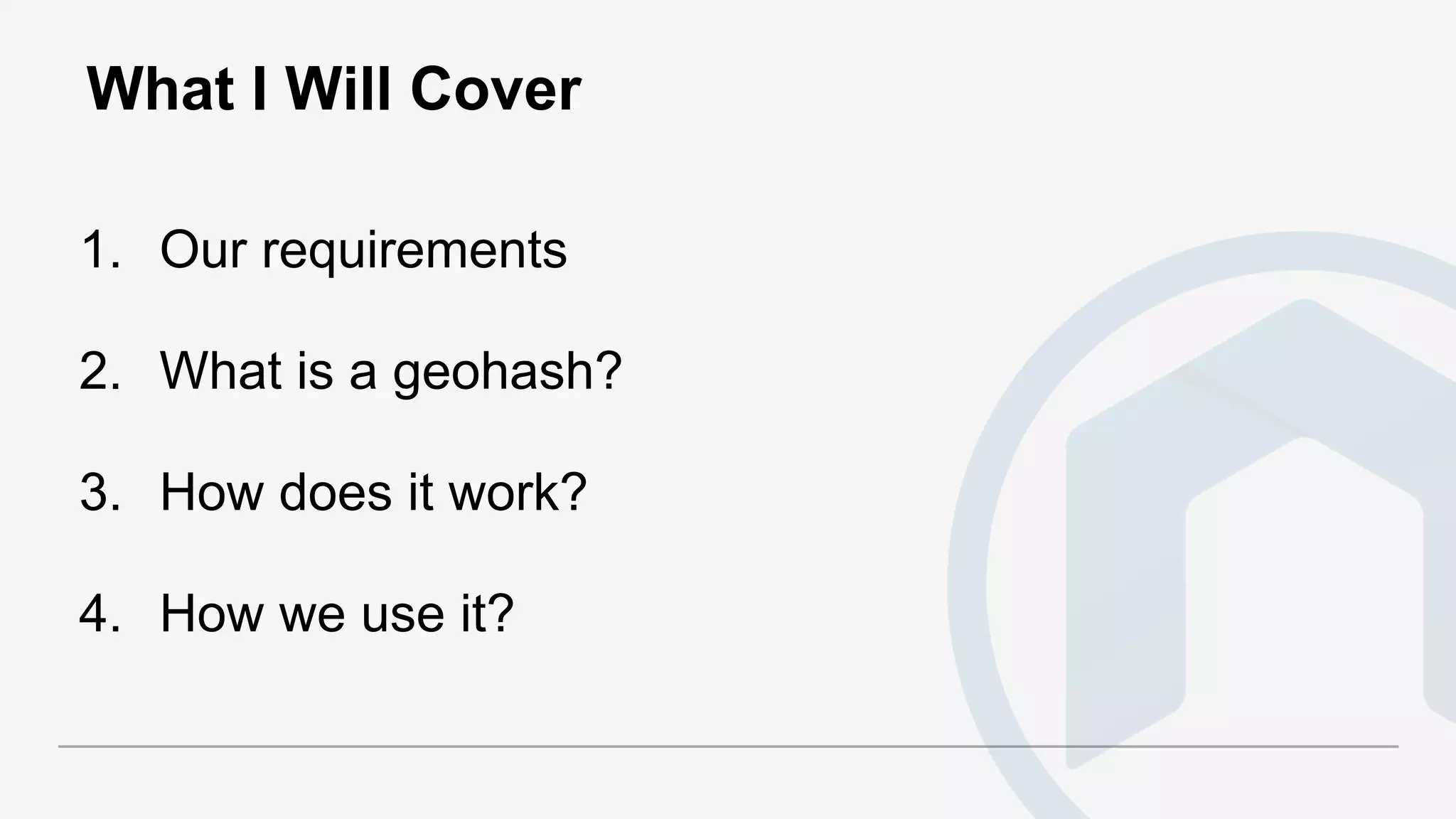 What I Will Cover

1. Our requirements

2. What is a geohash?

3. How does it work?

4. How we use it?